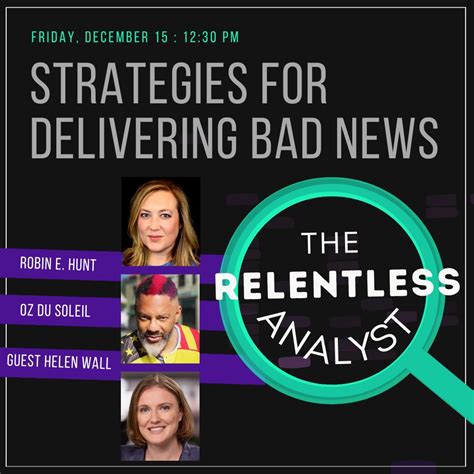 FRIDAY, DECEMBER 15 : 12:30 PM

STRATEGIES FOR DELIVERING BAD NEWS

ROBIN E. HUNT

OZ DU SOLEIL

GUEST HELEN WALL

THE RELENTLESS ANALYST